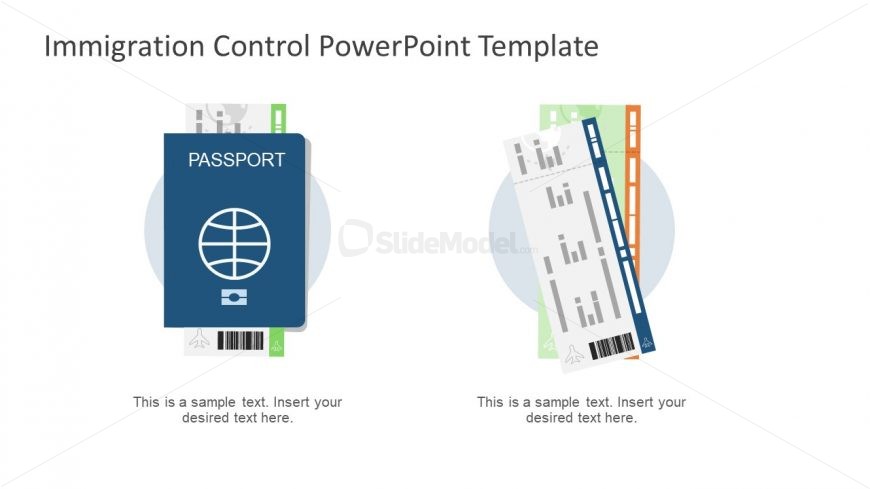 Immigration Control PowerPoint Template

PASSPORT

SlideModel.com

This is a sample text. Insert your desired text here.

This is a sample text. Insert your desired text here.